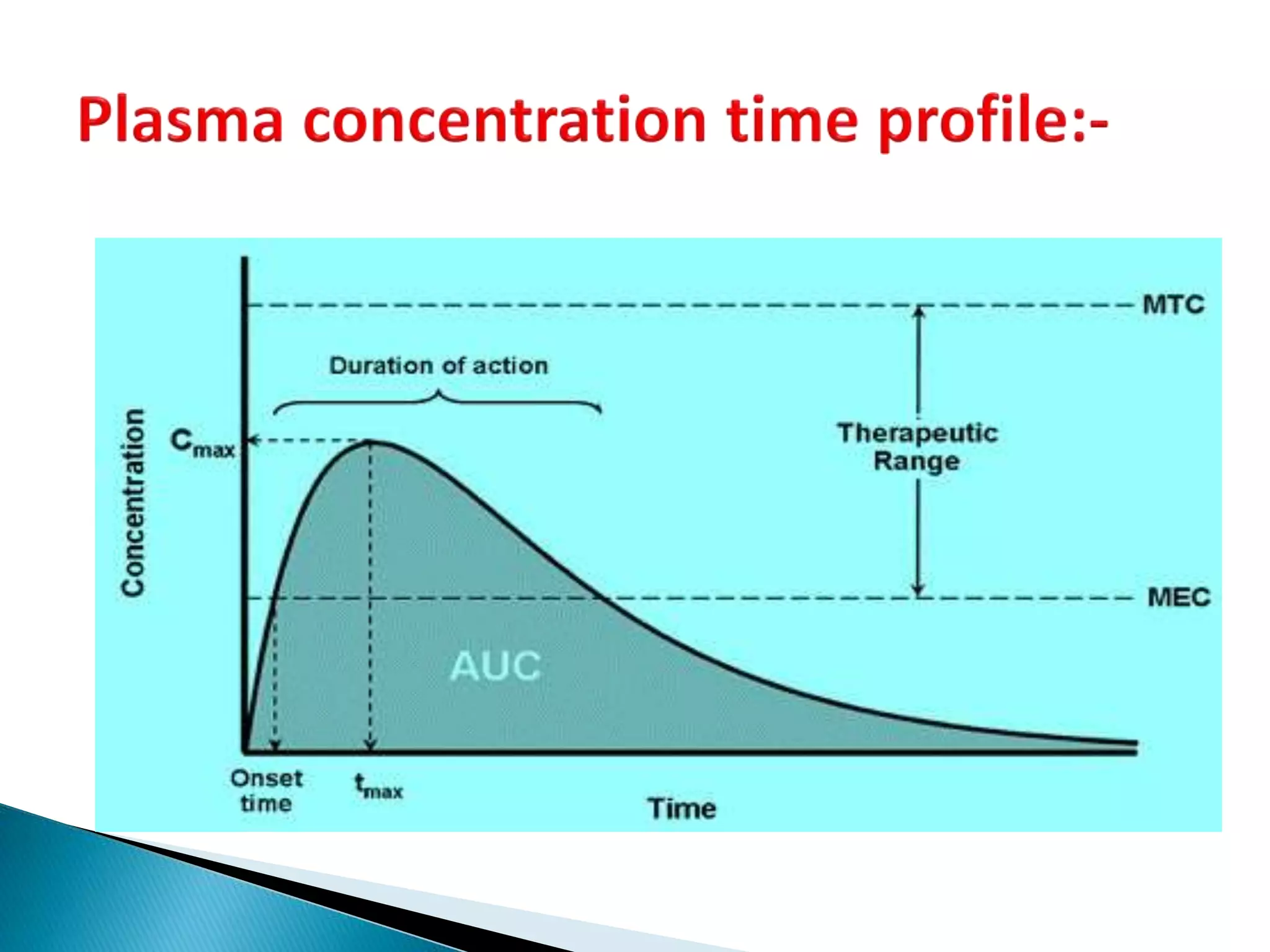 Plasma concentration time profile:-

MTC

Duration of action

Concentration

$C_{max}$

Therapeutic Range

MEC

AUC

Onset time

$t_{max}$

Time